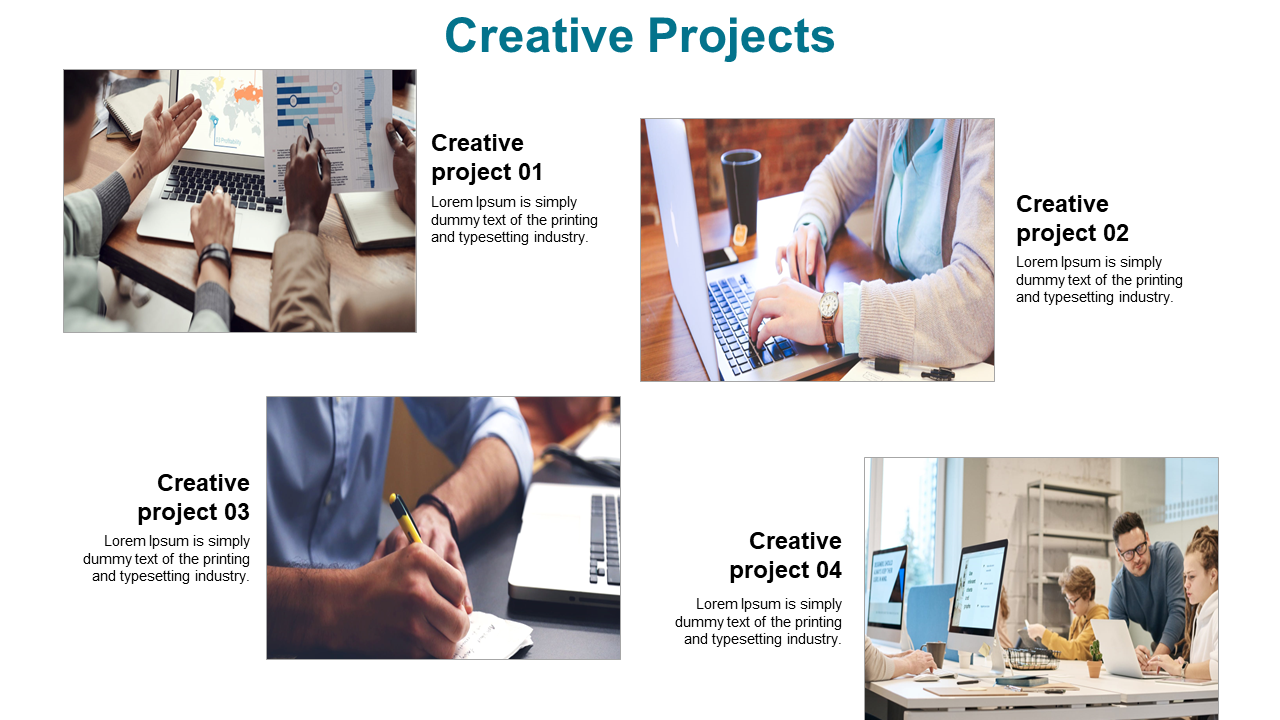 Creative Projects

Creative project 01

Lorem Ipsum is simply dummy text of the printing and typesetting industry.

Creative project 02

Lorem Ipsum is simply dummy text of the printing and typesetting industry.

Creative project 03

Lorem Ipsum is simply dummy text of the printing and typesetting industry.

Creative project 04

Lorem Ipsum is simply dummy text of the printing and typesetting industry.